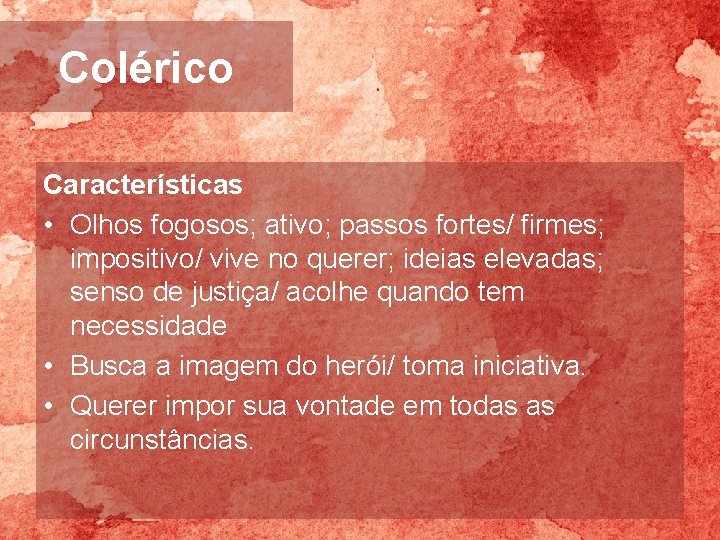 Colérico

Características
• Olhos fogosos; ativo; passos fortes/ firmes; impositivo/ vive no querer; ideias elevadas; senso de justiça/ acolhe quando tem necessidade
• Busca a imagem do herói/ toma iniciativa.
• Querer impor sua vontade em todas as circunstâncias.